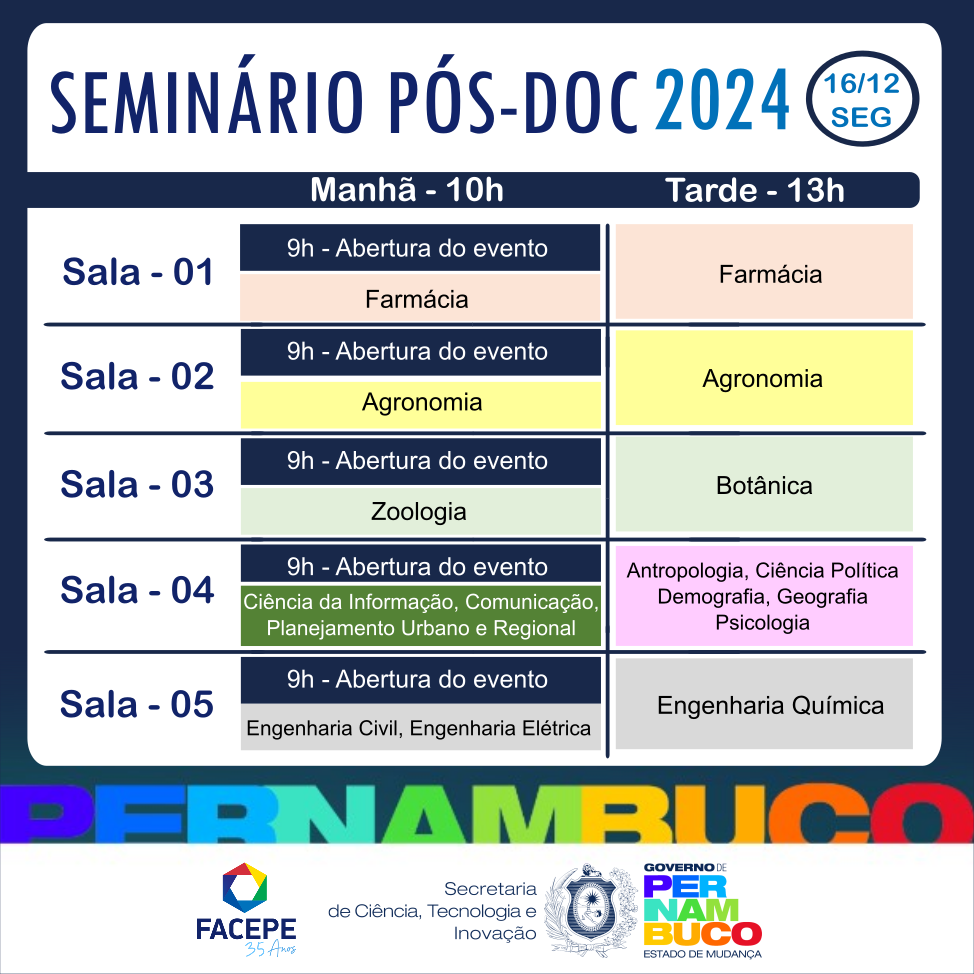 SEMINÁRIO PÓS-DOC 2024

16/12 SEG

| | Manhã - 10h | Tarde - 13h |
|---|---|---|
| Sala - 01 | 9h - Abertura do evento<br>Farmácia | Farmácia |
| Sala - 02 | 9h - Abertura do evento<br>Agronomia | Agronomia |
| Sala - 03 | 9h - Abertura do evento<br>Zoologia | Botânica |
| Sala - 04 | 9h - Abertura do evento<br>Ciência da Informação, Comunicação, Planejamento Urbano e Regional | Antropologia, Ciência Política Demografia, Geografia Psicologia |
| Sala - 05 | 9h - Abertura do evento<br>Engenharia Civil, Engenharia Elétrica | Engenharia Química |

PERNAMBUCO

FACEPE 35 Anos

Secretaria de Ciência, Tecnologia e Inovação

GOVERNO DE PERNAMBUCO ESTADO DE MUDANÇA